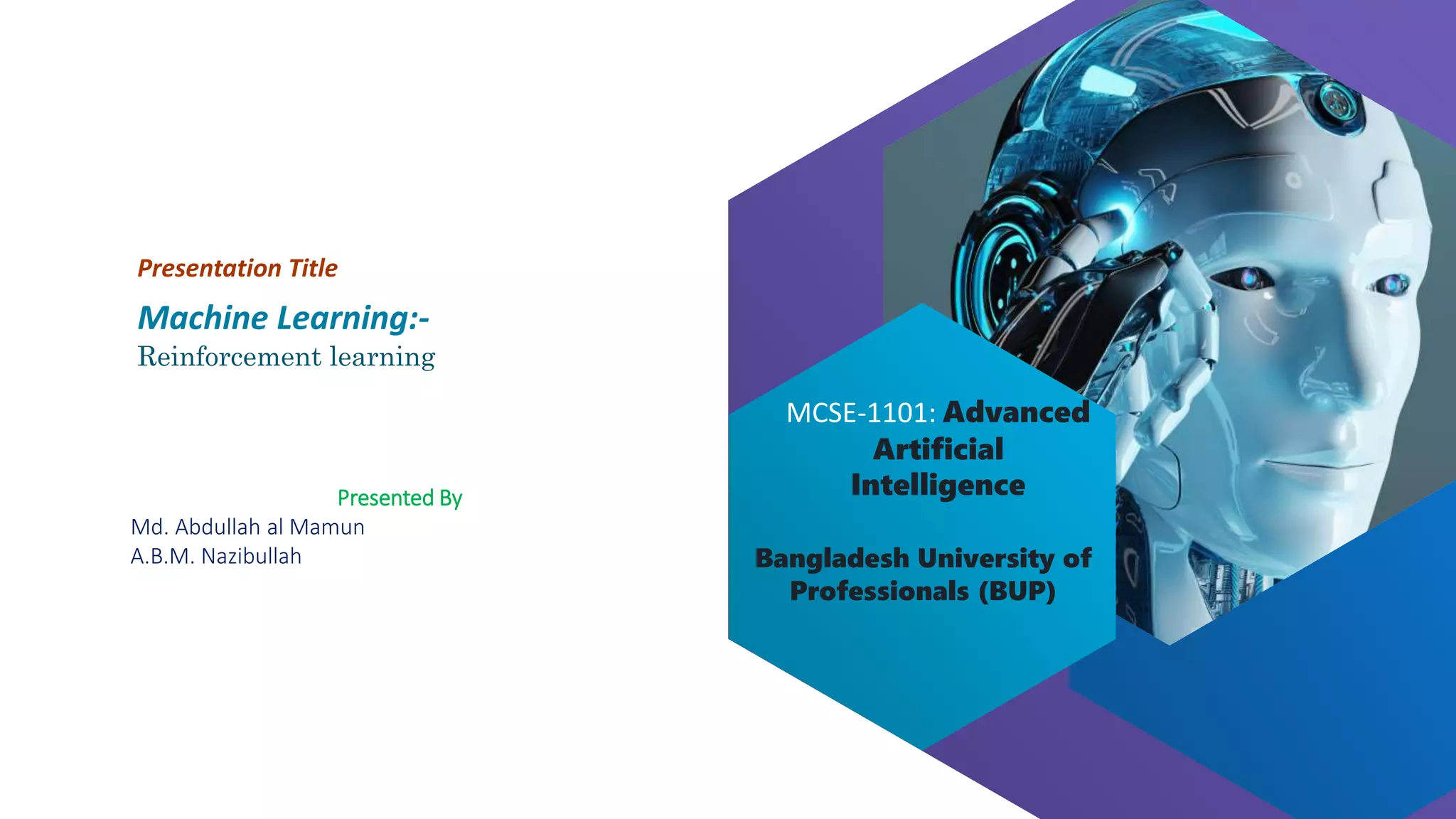 Presentation Title

Machine Learning:-
Reinforcement learning

Presented By
Md. Abdullah al Mamun
A.B.M. Nazibullah

MCSE-1101: Advanced Artificial Intelligence

Bangladesh University of Professionals (BUP)